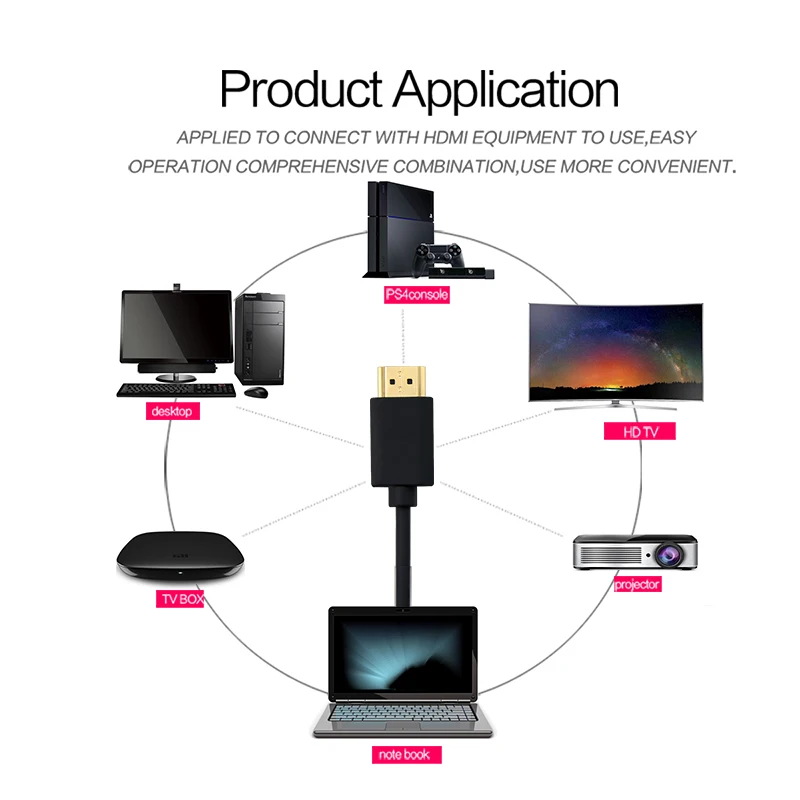 Product Application

APPLIED TO CONNECT WITH HDMI EQUIPMENT TO USE,EASY OPERATION COMPREHENSIVE COMBINATION,USE MORE CONVENIENT.

PS4console

desktop

HD TV

TV BOX

projector

note book